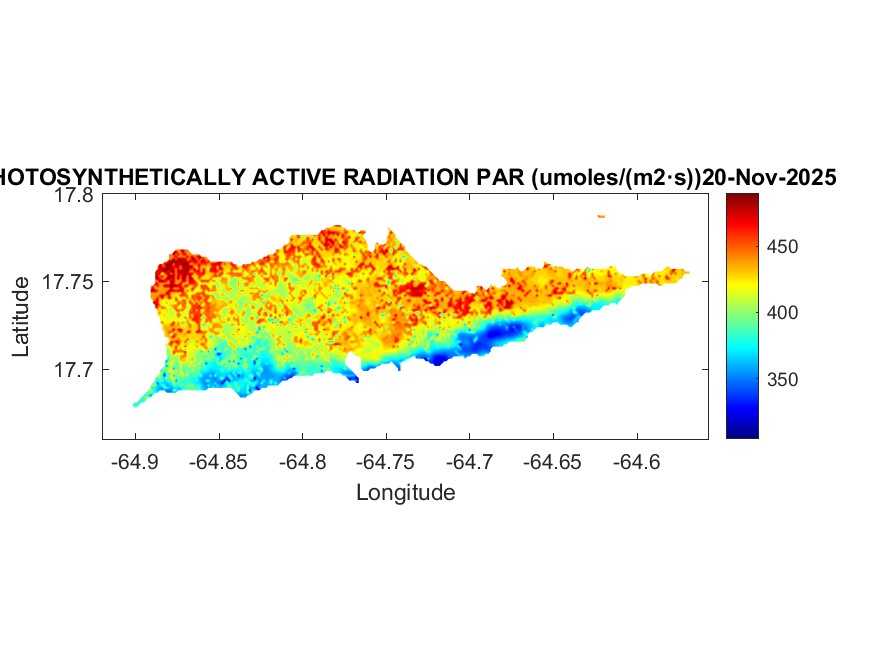 HOTOSYNTHETICALLY ACTIVE RADIATION PAR (umoles/(m2·s))20-Nov-2025

17.8
17.75
17.7
Latitude

-64.9 -64.85 -64.8 -64.75 -64.7 -64.65 -64.6
Longitude

450
400
350